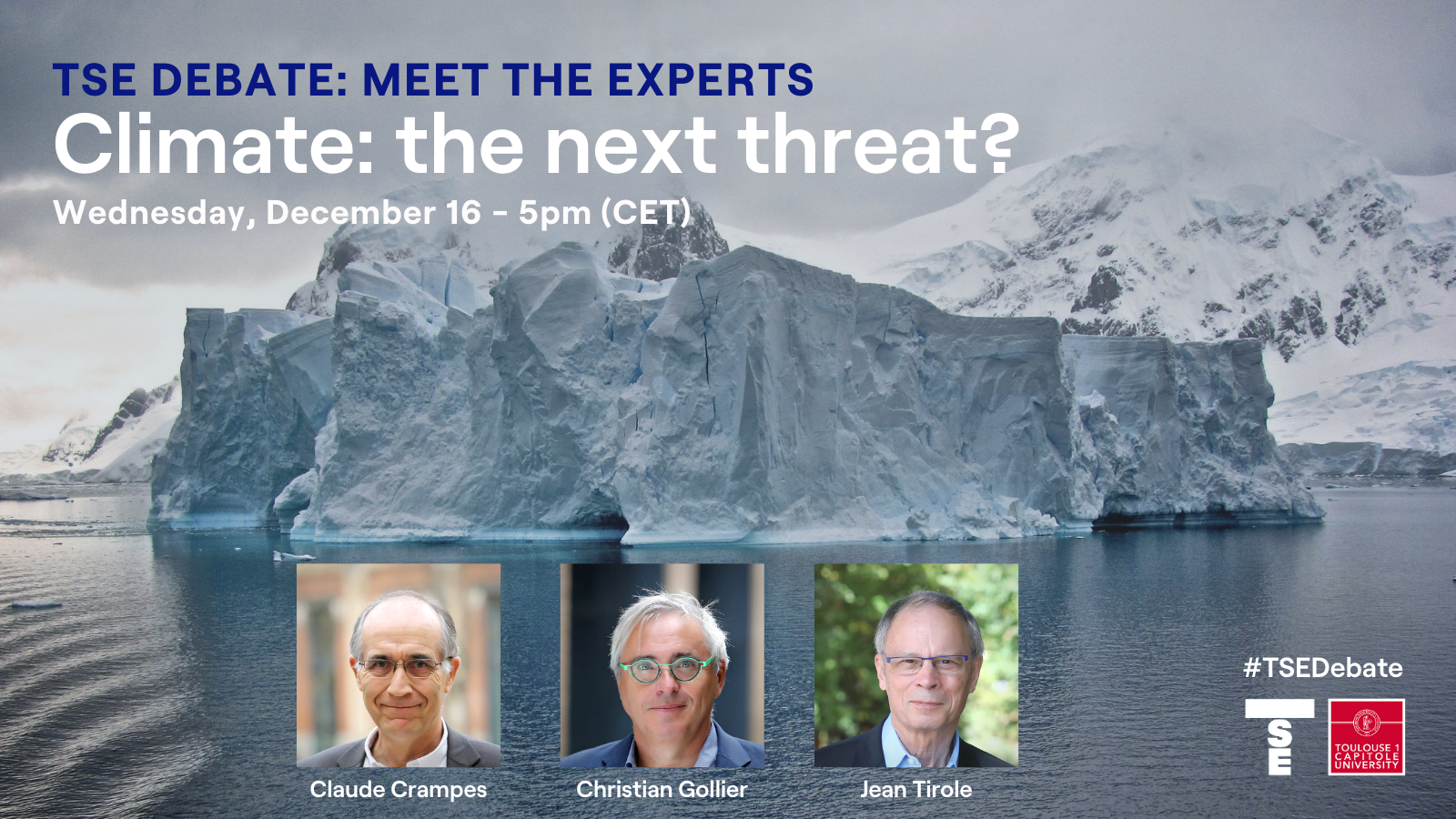 TSE DEBATE: MEET THE EXPERTS
Climate: the next threat?
Wednesday, December 16 - 5pm (CET)

Claude Crampes
Christian Gollier
Jean Tirole

#TSEDebate
TSE
TOULOUSE 1 CAPITOLE UNIVERSITY